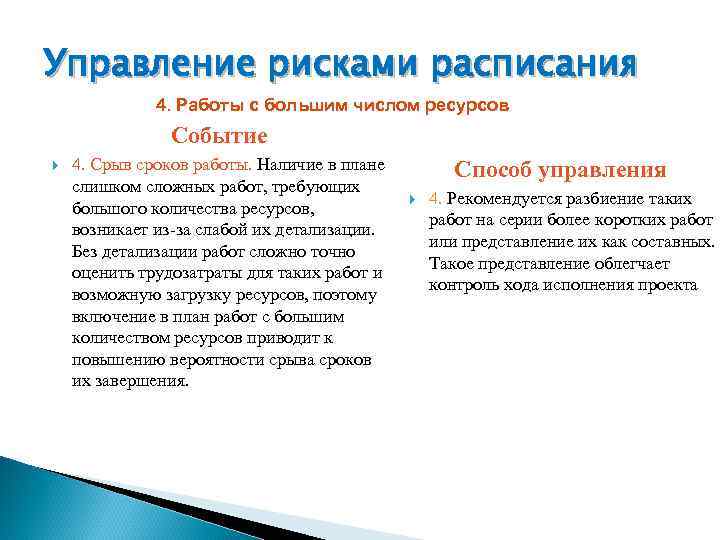 Управление рисками расписания

4. Работы с большим числом ресурсов

Событие

4. Срыв сроков работы. Наличие в плане слишком сложных работ, требующих большого количества ресурсов, возникает из-за слабой их детализации. Без детализации работ сложно точно оценить трудозатраты для таких работ и возможную загрузку ресурсов, поэтому включение в план работ с большим количеством ресурсов приводит к повышению вероятности срыва сроков их завершения.

Способ управления

4. Рекомендуется разбиение таких работ на серии более коротких работ или представление их как составных. Такое представление облегчает контроль хода исполнения проекта